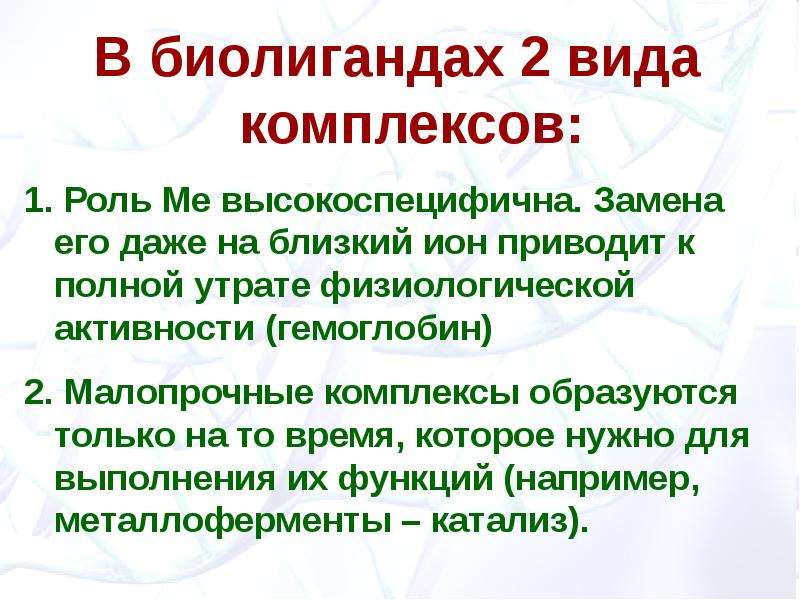 В биолигандах 2 вида комплексов:

1. Роль Ме высокоспецифична. Замена его даже на близкий ион приводит к полной утрате физиологической активности (гемоглобин)

2. Малопрочные комплексы образуются только на то время, которое нужно для выполнения их функций (например, металлоферменты – катализ).